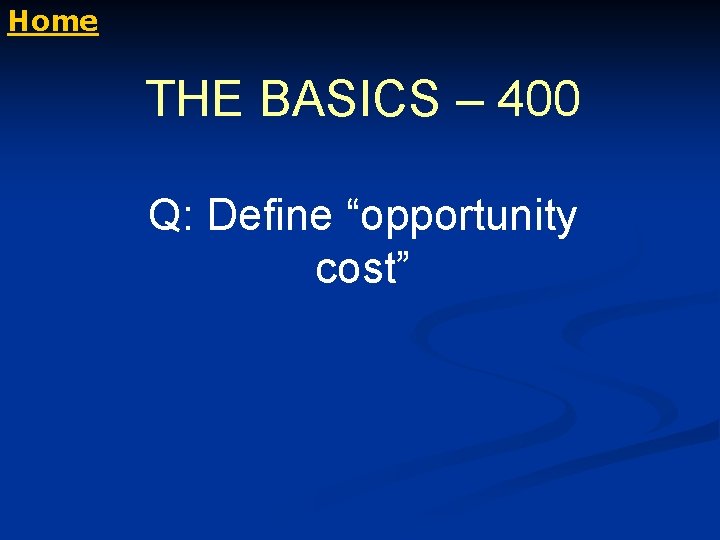 Home

THE BASICS – 400

Q: Define “opportunity cost”